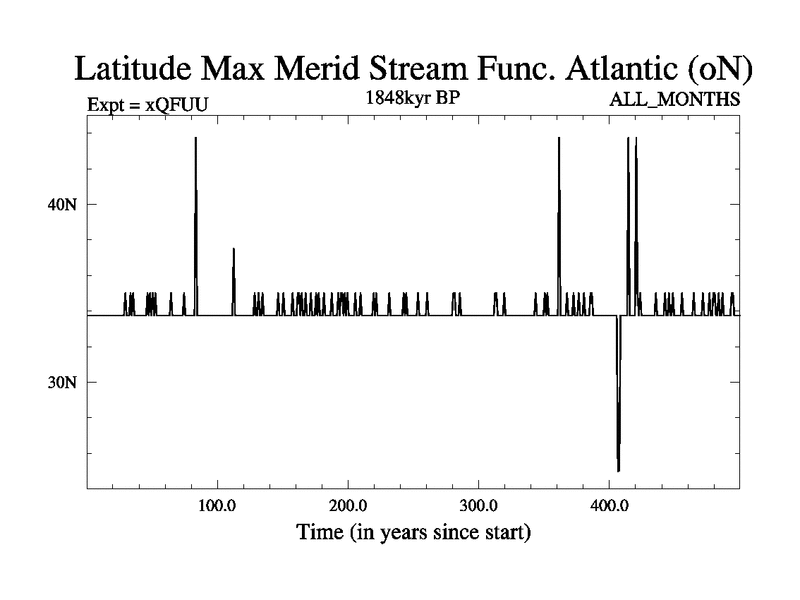 Latitude Max Merid Stream Func. Atlantic (oN)

Expt = xQFUU
1848kyr BP
ALL_MONTHS

40N
30N

100.0
200.0
300.0
400.0

Time (in years since start)